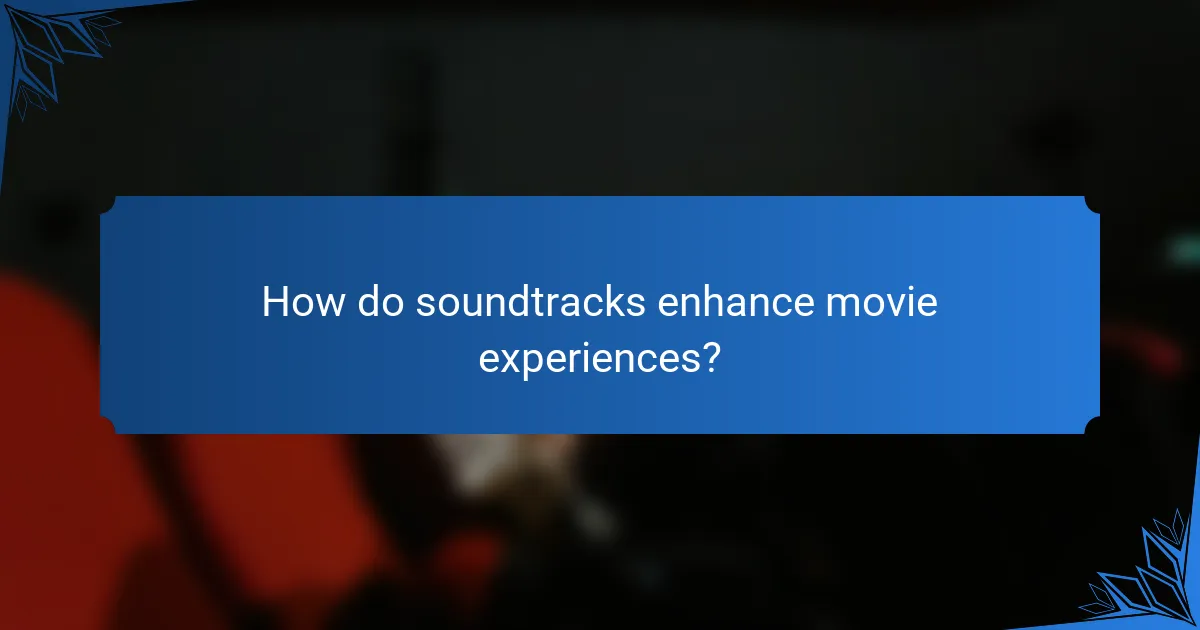 How do soundtracks enhance movie experiences?